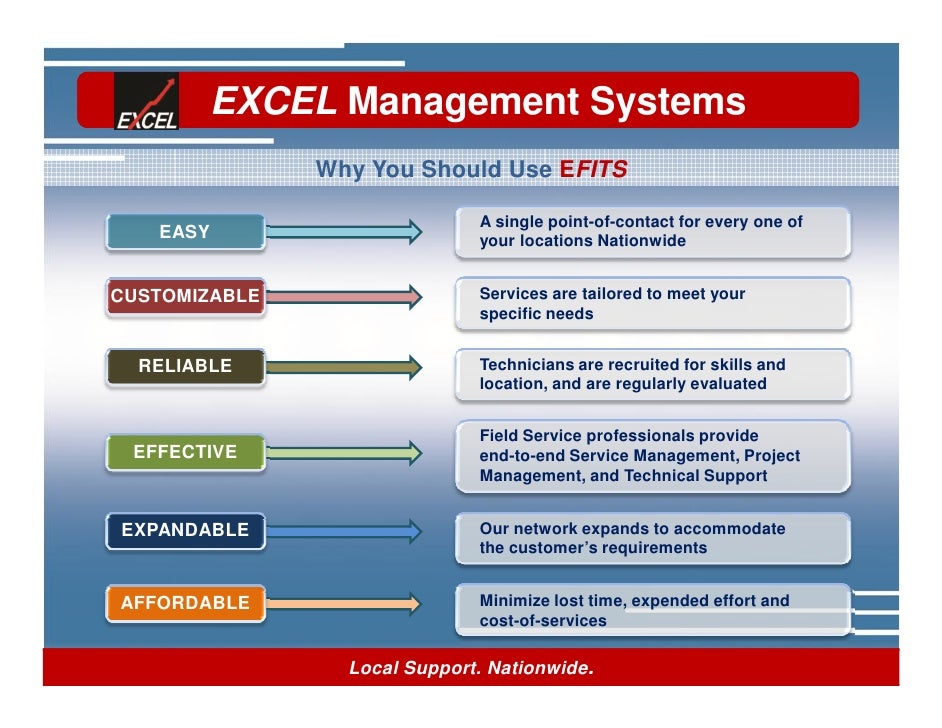 EXCEL

EXCEL Management Systems

Why You Should Use EFITS

EASY

A single point-of-contact for every one of your locations Nationwide

CUSTOMIZABLE

Services are tailored to meet your specific needs

RELIABLE

Technicians are recruited for skills and location, and are regularly evaluated

EFFECTIVE

Field Service professionals provide end-to-end Service Management, Project Management, and Technical Support

EXPANDABLE

Our network expands to accommodate the customer's requirements

AFFORDABLE

Minimize lost time, expended effort and cost-of-services

Local Support. Nationwide.